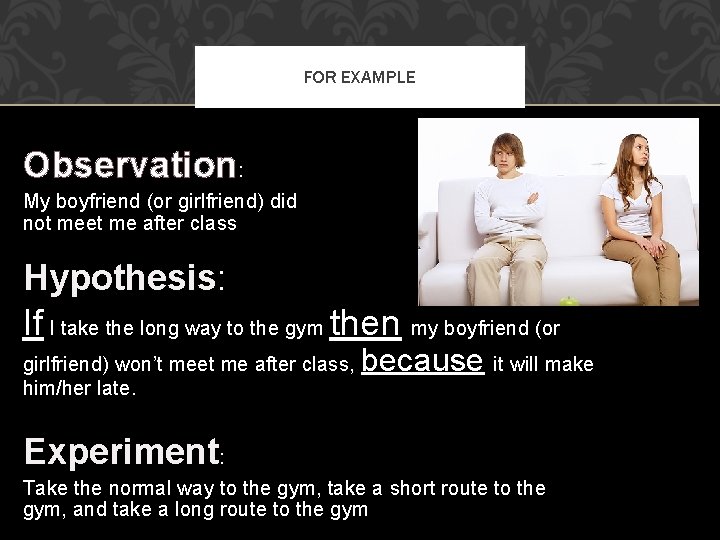 FOR EXAMPLE

Observation:
My boyfriend (or girlfriend) did not meet me after class

Hypothesis:
If I take the long way to the gym then my boyfriend (or girlfriend) won't meet me after class, because it will make him/her late.

Experiment:
Take the normal way to the gym, take a short route to the gym, and take a long route to the gym